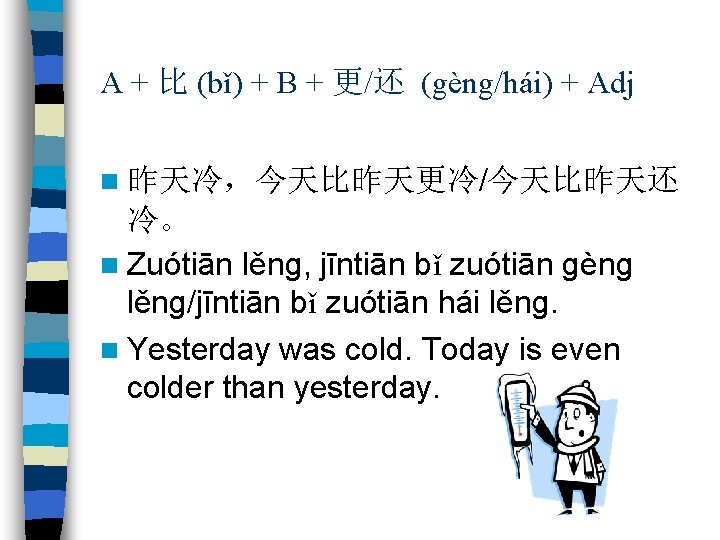 A + 比 (bǐ) + B + 更/还 (gèng/hái) + Adj

昨天冷，今天比昨天更冷/今天比昨天还冷。

Zuótiān lěng, jīntiān bǐ zuótiān gèng lěng/jīntiān bǐ zuótiān hái lěng.

Yesterday was cold. Today is even colder than yesterday.